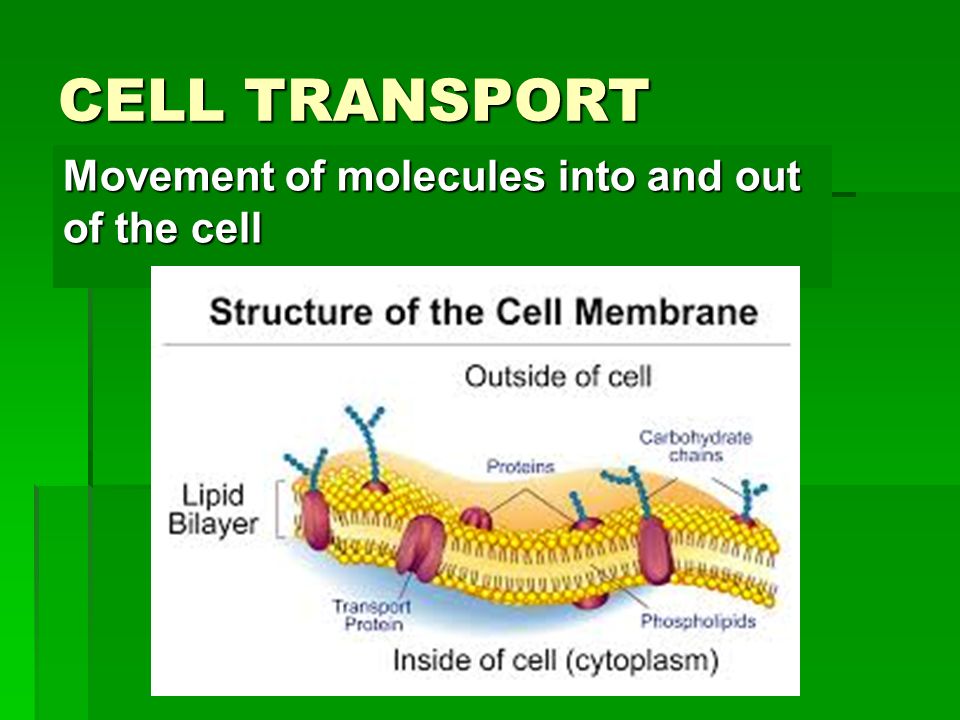 CELL TRANSPORT

Movement of molecules into and out of the cell

Structure of the Cell Membrane

Outside of cell

Carbohydrate chains

Proteins

Lipid Bilayer

Transport Protein

Phospholipids

Inside of cell (cytoplasm)